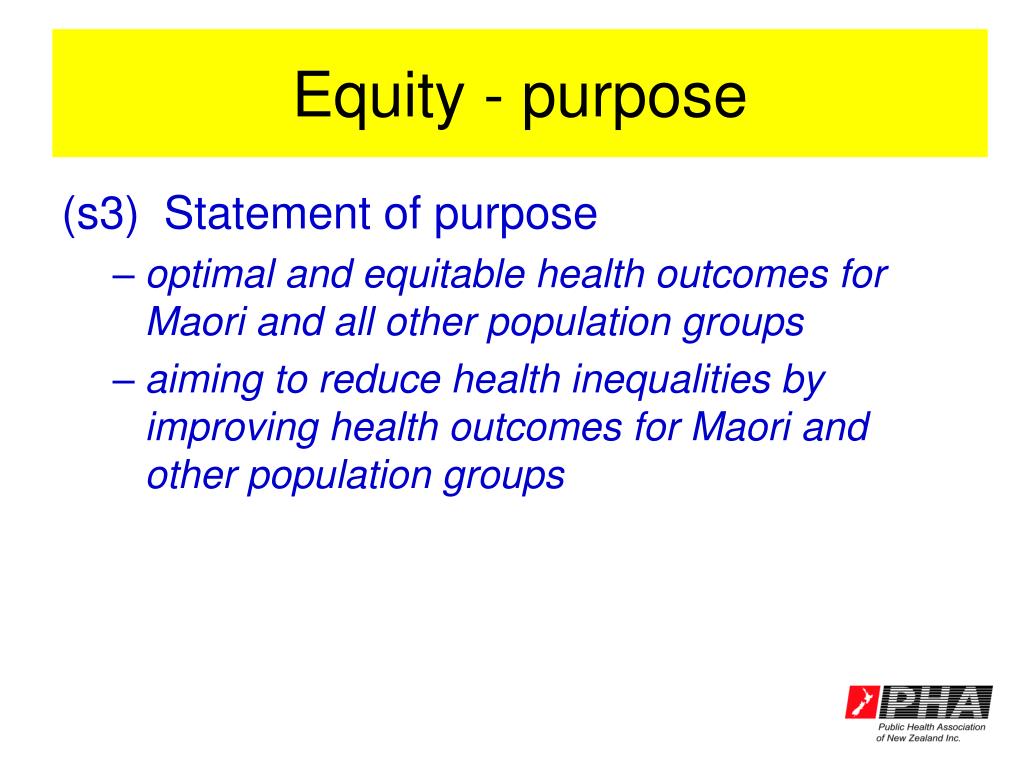 Equity - purpose

(s3) Statement of purpose

– optimal and equitable health outcomes for Maori and all other population groups

– aiming to reduce health inequalities by improving health outcomes for Maori and other population groups

PHA
Public Health Association of New Zealand Inc.